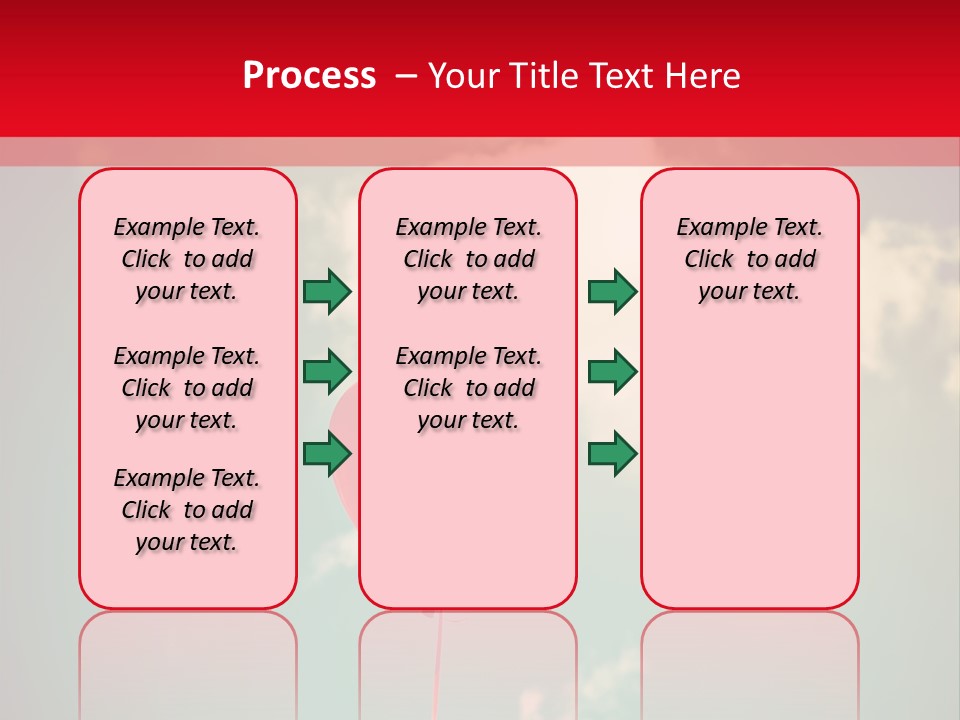 Process – Your Title Text Here

Example Text. Click to add your text.

Example Text. Click to add your text.

Example Text. Click to add your text.

Example Text. Click to add your text.

Example Text. Click to add your text.

Example Text. Click to add your text.